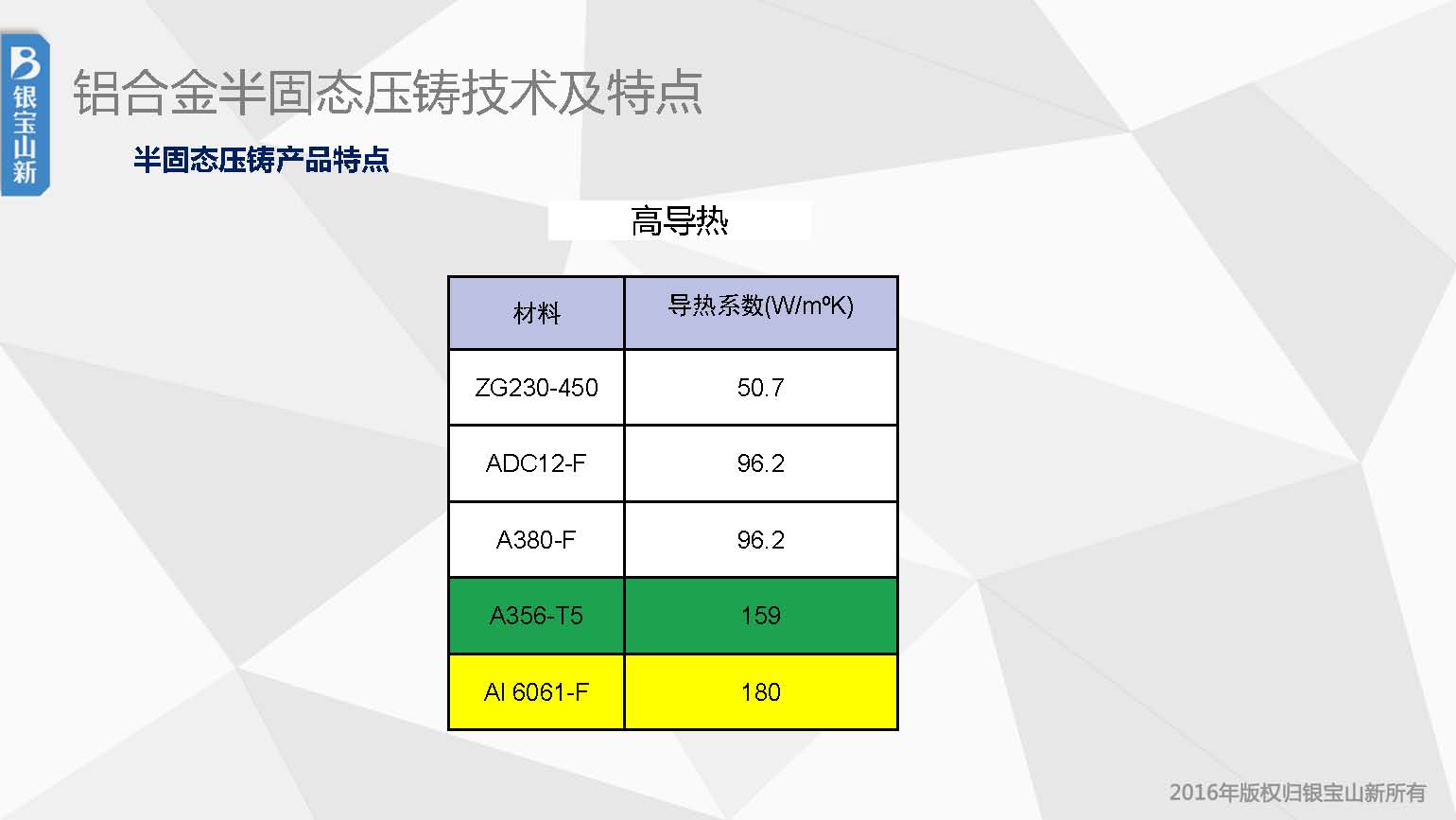 银宝山新

铝合金半固态压铸技术及特点

半固态压铸产品特点

高导热

| 材料 | 导热系数(W/mºK) |
|---|---|
| ZG230-450 | 50.7 |
| ADC12-F | 96.2 |
| A380-F | 96.2 |
| A356-T5 | 159 |
| Al 6061-F | 180 |

2016年版权归银宝山新所有